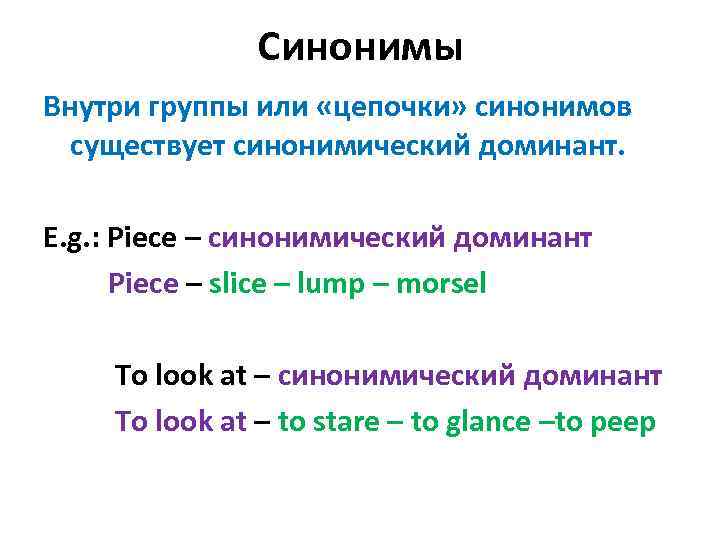 Синонимы

Внутри группы или «цепочки» синонимов существует синонимический доминант.

E.g.: Piece – синонимический доминант

Piece – slice – lump – morsel

To look at – синонимический доминант

To look at – to stare – to glance –to peep